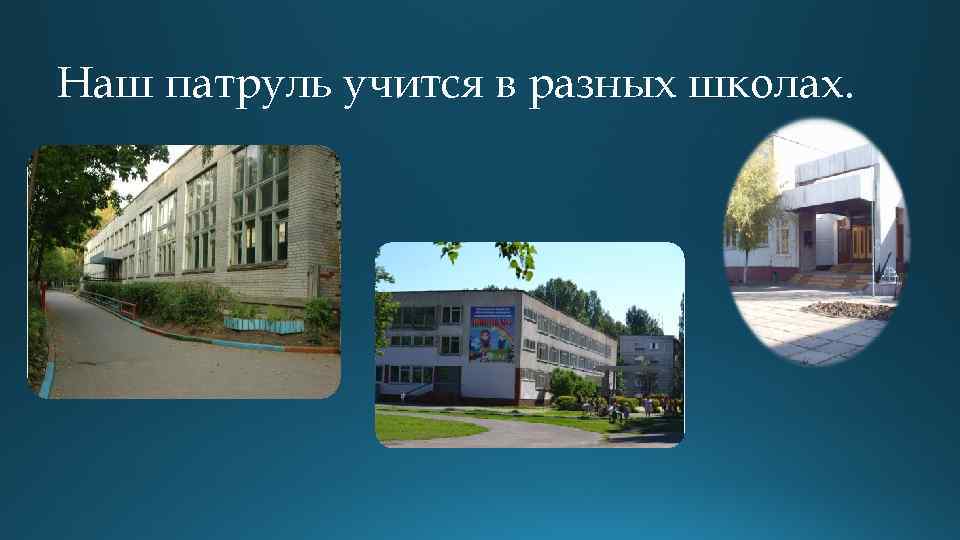 Наш патруль учится в разных школах.